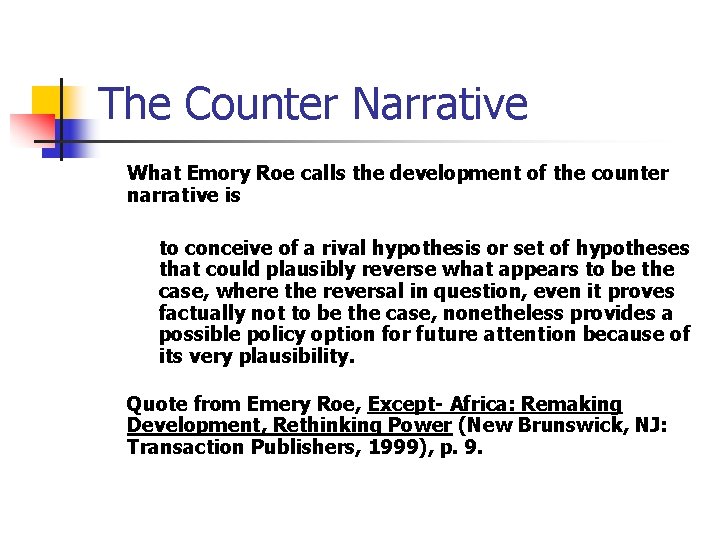 The Counter Narrative

What Emory Roe calls the development of the counter narrative is

to conceive of a rival hypothesis or set of hypotheses that could plausibly reverse what appears to be the case, where the reversal in question, even it proves factually not to be the case, nonetheless provides a possible policy option for future attention because of its very plausibility.

Quote from Emery Roe, Except- Africa: Remaking Development, Rethinking Power (New Brunswick, NJ: Transaction Publishers, 1999), p. 9.